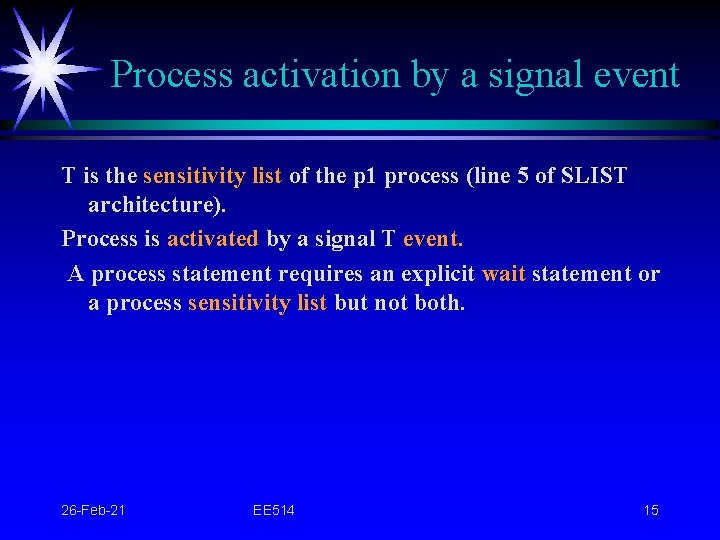 Process activation by a signal event

T is the sensitivity list of the p1 process (line 5 of SLIST architecture).

Process is activated by a signal T event.

A process statement requires an explicit wait statement or a process sensitivity list but not both.

26-Feb-21

EE514

15